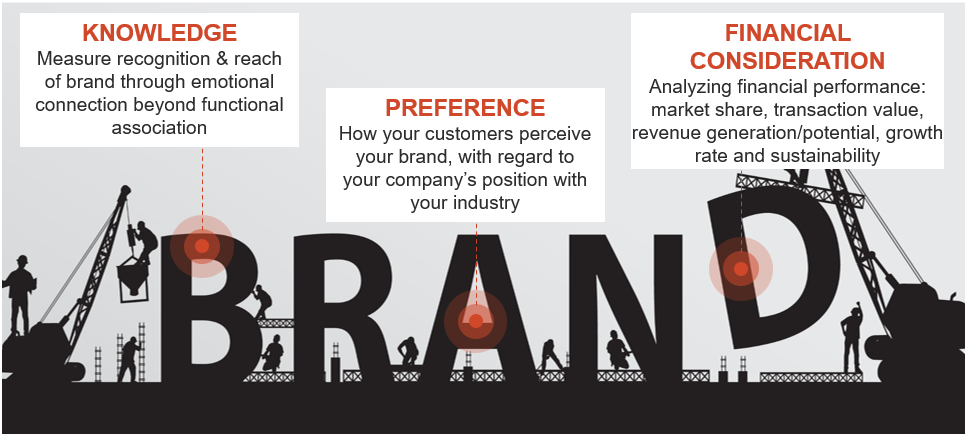 KNOWLEDGE
Measure recognition & reach of brand through emotional connection beyond functional association

PREFERENCE
How your customers perceive your brand, with regard to your company's position with your industry

FINANCIAL CONSIDERATION
Analyzing financial performance: market share, transaction value, revenue generation/potential, growth rate and sustainability

BRAND